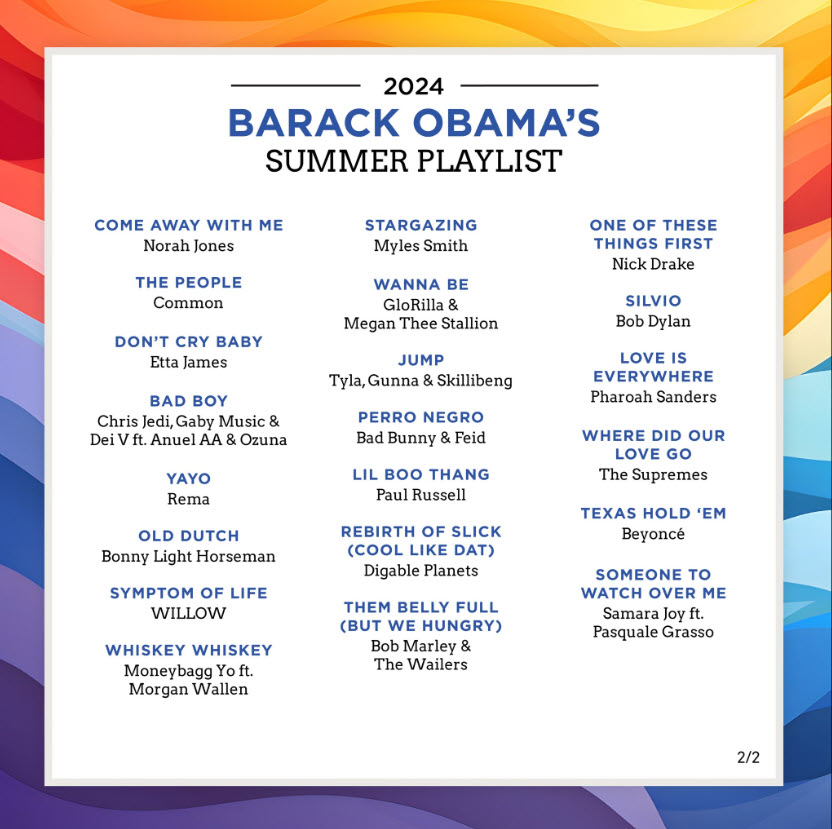 2024

BARACK OBAMA'S

SUMMER PLAYLIST

COME AWAY WITH ME
Norah Jones

THE PEOPLE
Common

DON'T CRY BABY
Etta James

BAD BOY
Chris Jedi, Gaby Music & Dei V ft. Anuel AA & Ozuna

YAYO
Rema

OLD DUTCH
Bonny Light Horseman

SYMPTOM OF LIFE
WILLOW

WHISKEY WHISKEY
Moneybagg Yo ft. Morgan Wallen

STARGAZING
Myles Smith

WANNA BE
GloRilla & Megan Thee Stallion

JUMP
Tyla, Gunna & Skillibeng

PERRO NEGRO
Bad Bunny & Feid

LIL BOO THANG
Paul Russell

REBIRTH OF SLICK (COOL LIKE DAT)
Digable Planets

THEM BELLY FULL (BUT WE HUNGRY)
Bob Marley & The Wailers

ONE OF THESE THINGS FIRST
Nick Drake

SILVIO
Bob Dylan

LOVE IS EVERYWHERE
Pharoah Sanders

WHERE DID OUR LOVE GO
The Supremes

TEXAS HOLD 'EM
Beyoncé

SOMEONE TO WATCH OVER ME
Samara Joy ft. Pasquale Grasso

2/2